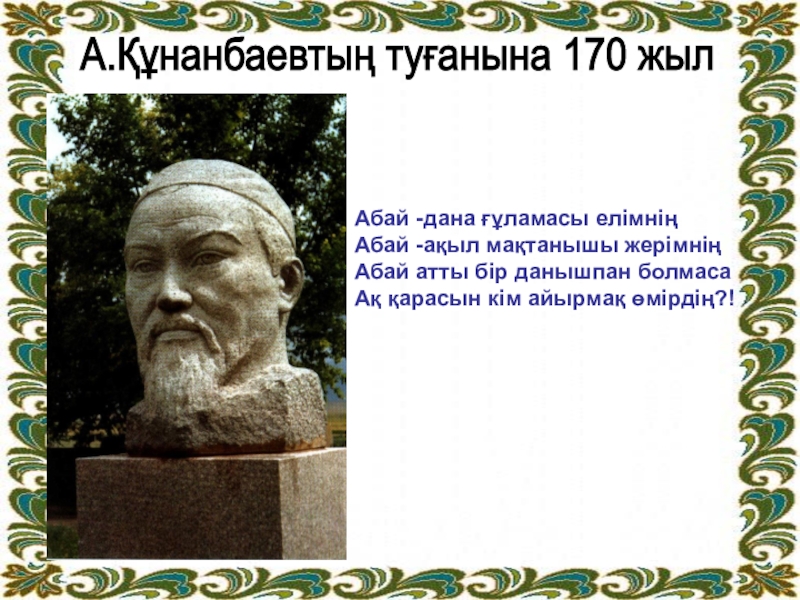 А.Құнанбаевтың туғанына 170 жыл

Абай -дана ғұламасы елімнің
Абай -ақыл мақтанышы жерімнің
Абай атты бір данышпан болмаса
Ақ қарасын кім айырмақ өмірдің?!